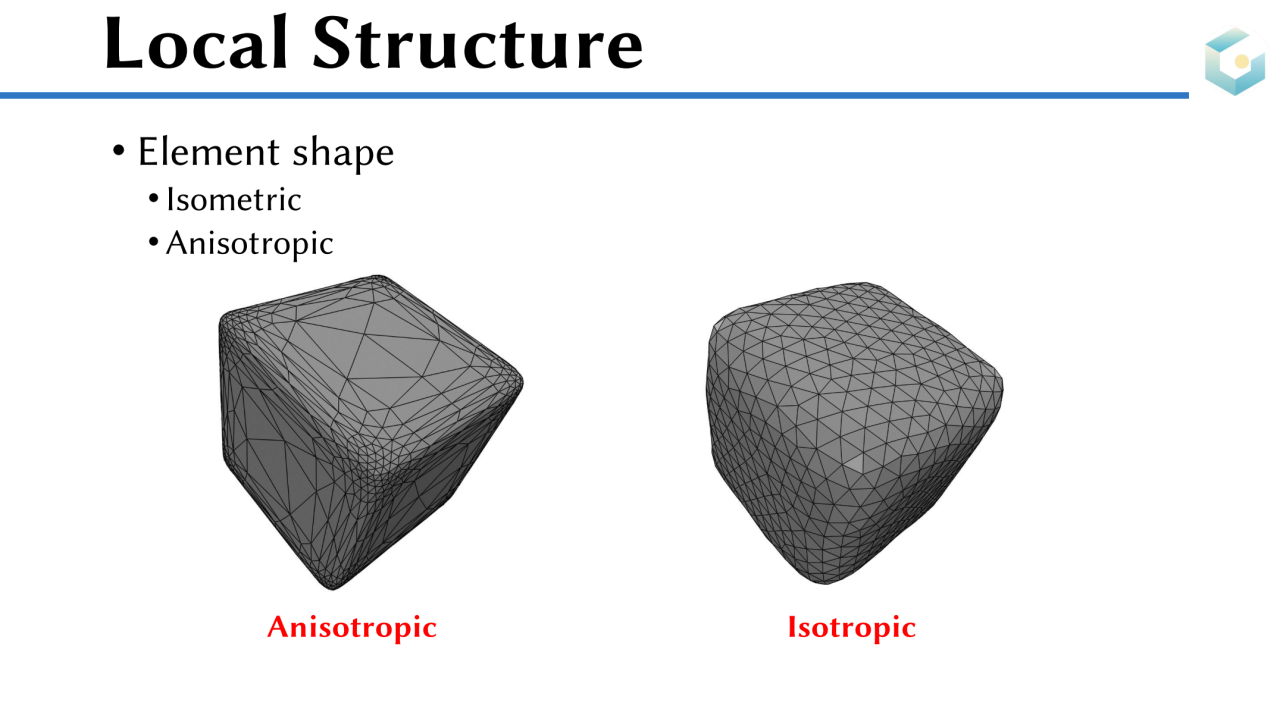 Local Structure

• Element shape
  • Isometric
  • Anisotropic

Anisotropic

Isotropic